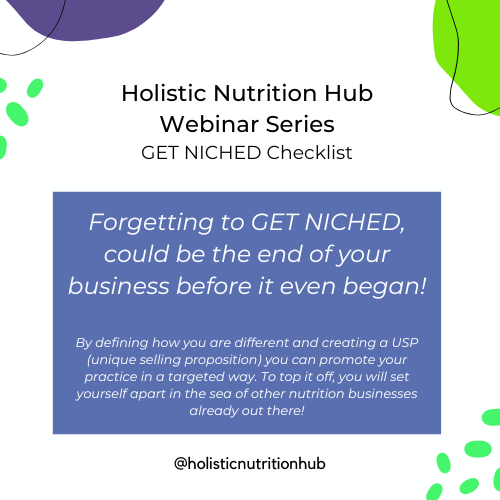 Holistic Nutrition Hub
Webinar Series
GET NICHED Checklist

Forgetting to GET NICHED, could be the end of your business before it even began!

By defining how you are different and creating a USP (unique selling proposition) you can promote your practice in a targeted way. To top it off, you will set yourself apart in the sea of other nutrition businesses already out there!

@holisticnutritionhub